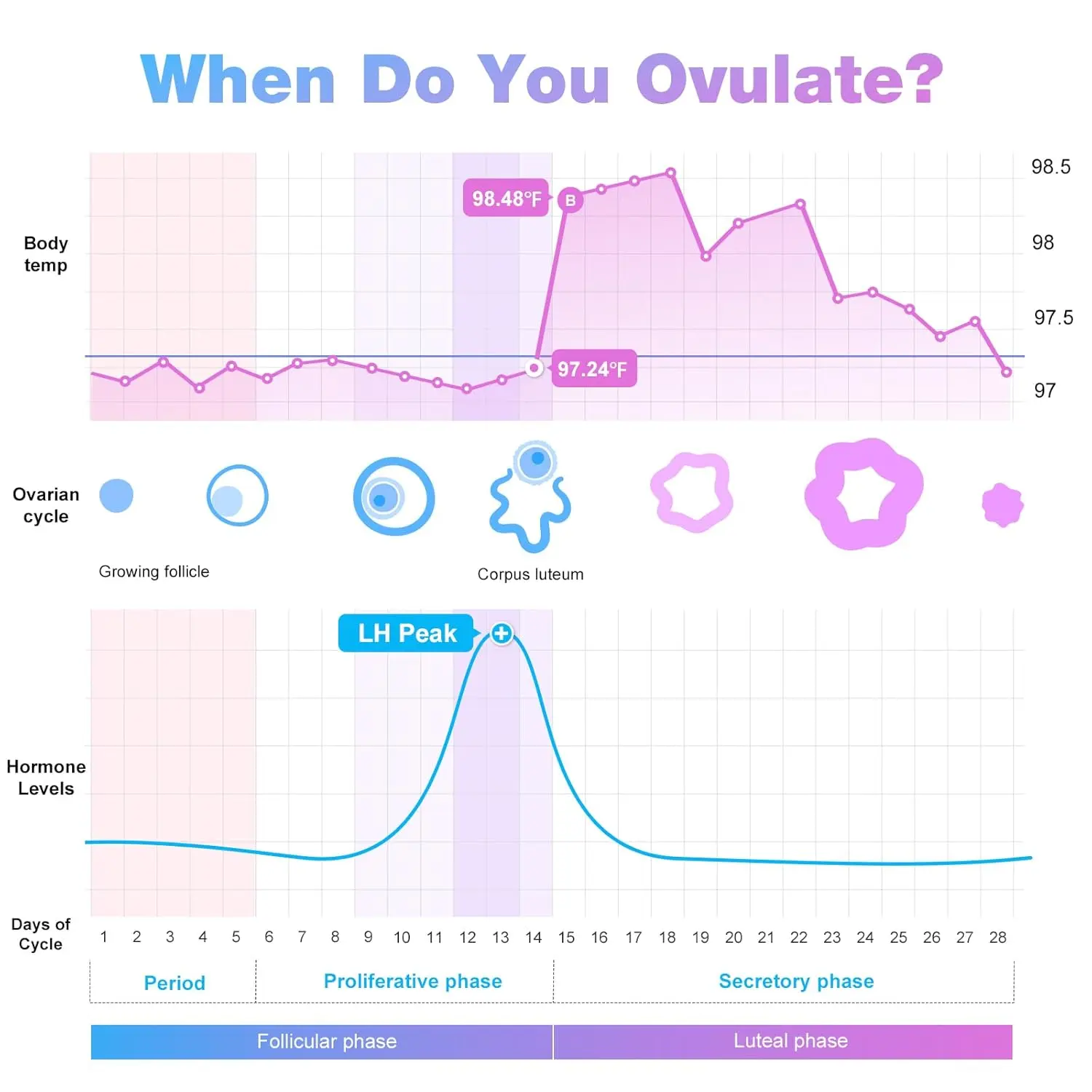 When Do You Ovulate?

Body temp

98.48°F
B
97.24°F

98.5
98
97.5
97

Ovarian cycle

Growing follicle
Corpus luteum

LH Peak

Hormone Levels

Days of Cycle
1 2 3 4 5 6 7 8 9 10 11 12 13 14 15 16 17 18 19 20 21 22 23 24 25 26 27 28

Period
Proliferative phase
Secretory phase

Follicular phase
Luteal phase